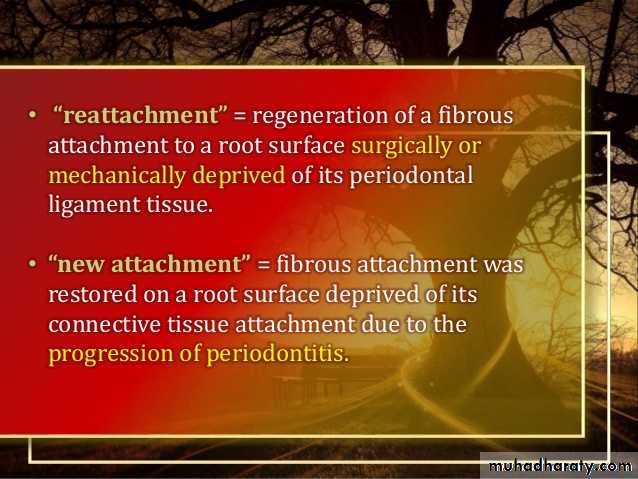 • "reattachment" = regeneration of a fibrous attachment to a root surface surgically or mechanically deprived of its periodontal ligament tissue.

• "new attachment" = fibrous attachment was restored on a root surface deprived of its connective tissue attachment due to the progression of periodontitis.

muhadharaty.com